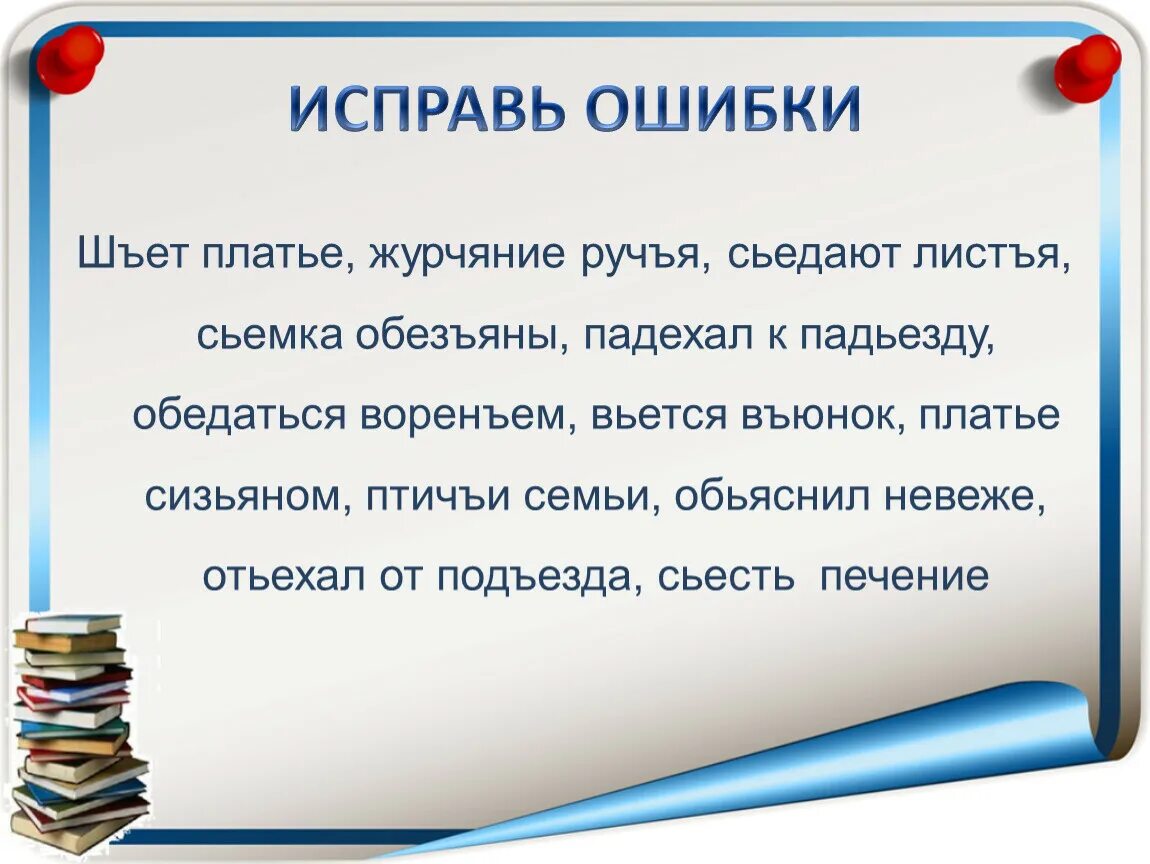 ИСПРАВЬ ОШИБКИ

Шъет платье, журчяние ручъя, сьедают листъя, сьемка обезъяны, падехал к падьезду, обедаться воренъем, вьется въюнок, платье сизьяном, птичъи семьи, обьяснил невеже, отьехал от подъезда, сьесть печение